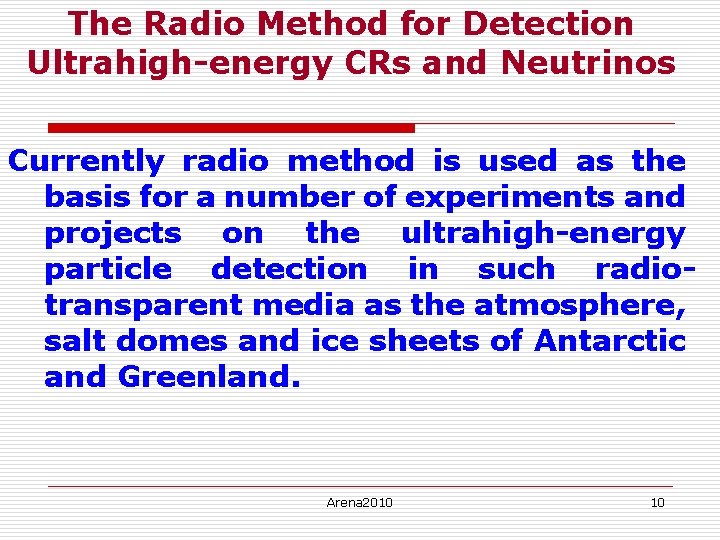 The Radio Method for Detection Ultrahigh-energy CRs and Neutrinos

Currently radio method is used as the basis for a number of experiments and projects on the ultrahigh-energy particle detection in such radio-transparent media as the atmosphere, salt domes and ice sheets of Antarctic and Greenland.

Arena2010

10